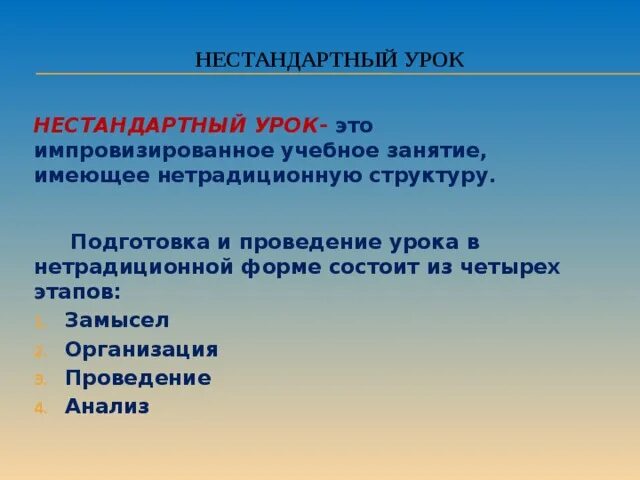 НЕСТАНДАРТНЫЙ УРОК

НЕСТАНДАРТНЫЙ УРОК- это импровизированное учебное занятие, имеющее нетрадиционную структуру.

Подготовка и проведение урока в нетрадиционной форме состоит из четырех этапов:

1. Замысел
2. Организация
3. Проведение
4. Анализ